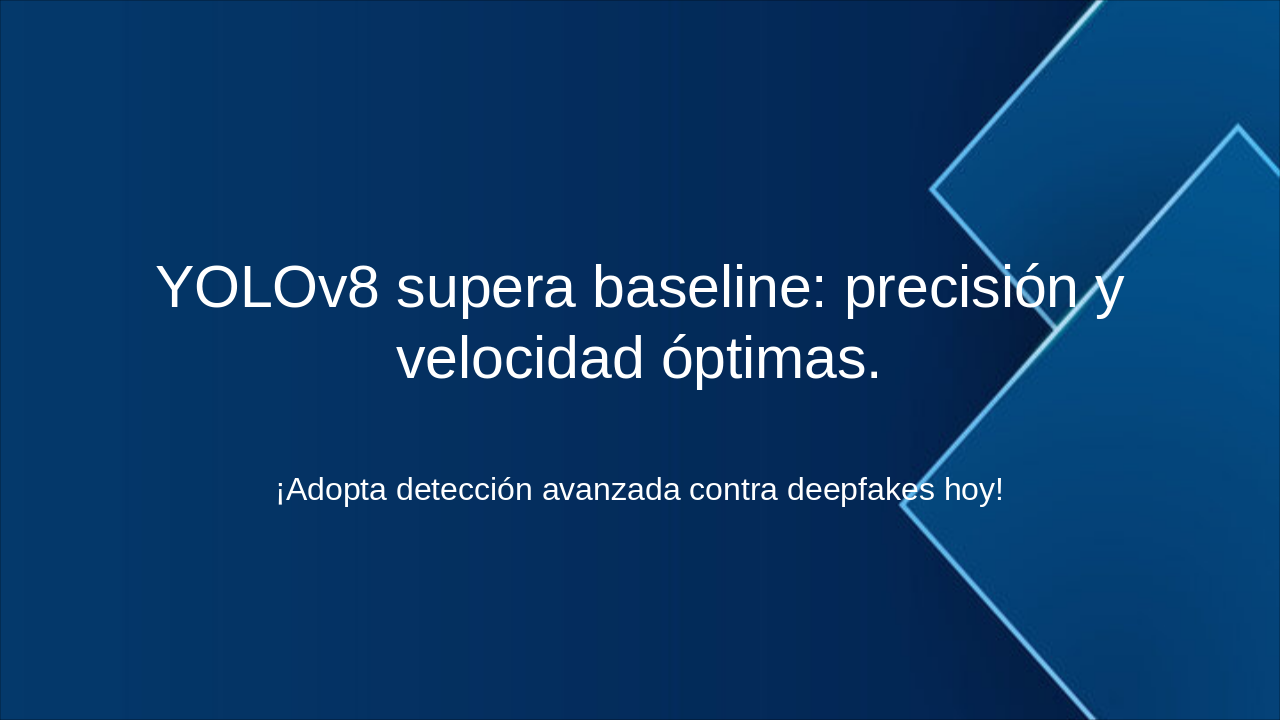 YOLOv8 supera baseline: precisión y velocidad óptimas.

¡Adopta detección avanzada contra deepfakes hoy!